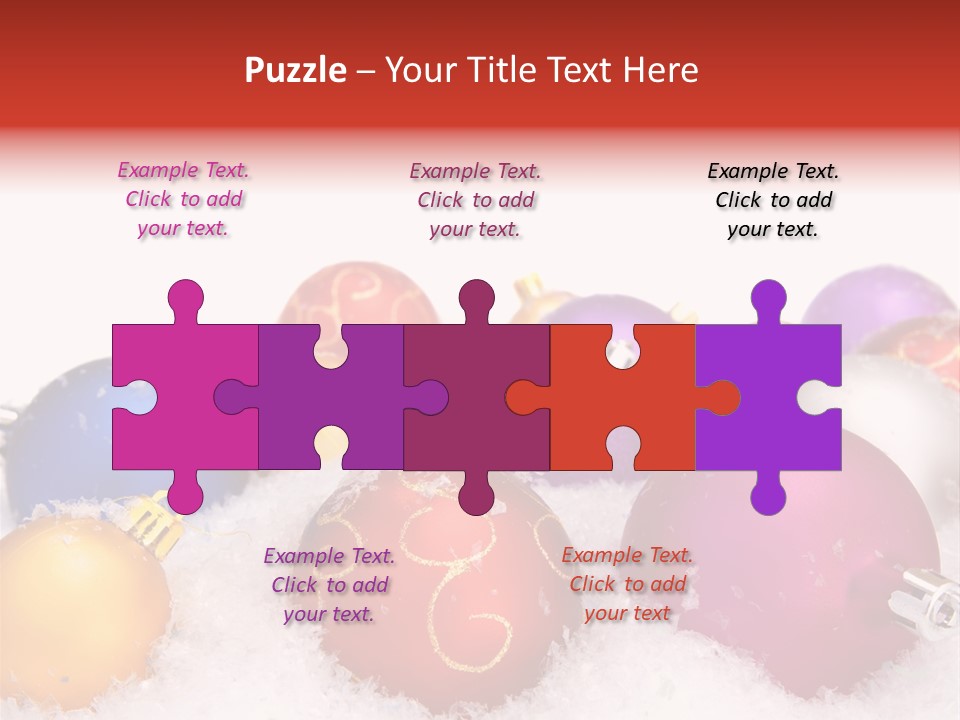 Puzzle – Your Title Text Here

Example Text. Click to add your text.

Example Text. Click to add your text.

Example Text. Click to add your text.

Example Text. Click to add your text.

Example Text. Click to add your text